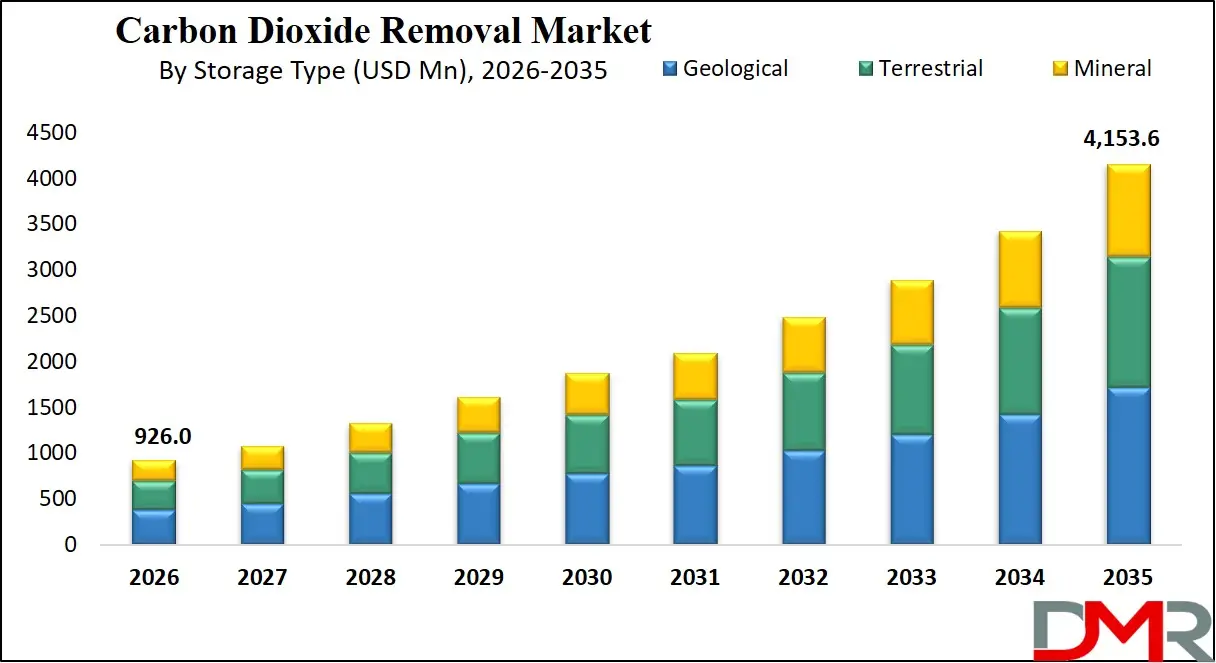 Carbon Dioxide Removal Market

By Storage Type (USD Mn), 2026-2035

Geological Terrestrial Mineral

4500
4000
3500
3000
2500
2000
1500
1000
500
0

926.0

4,153.6

2026 2027 2028 2029 2030 2031 2032 2033 2034 2035

DMR